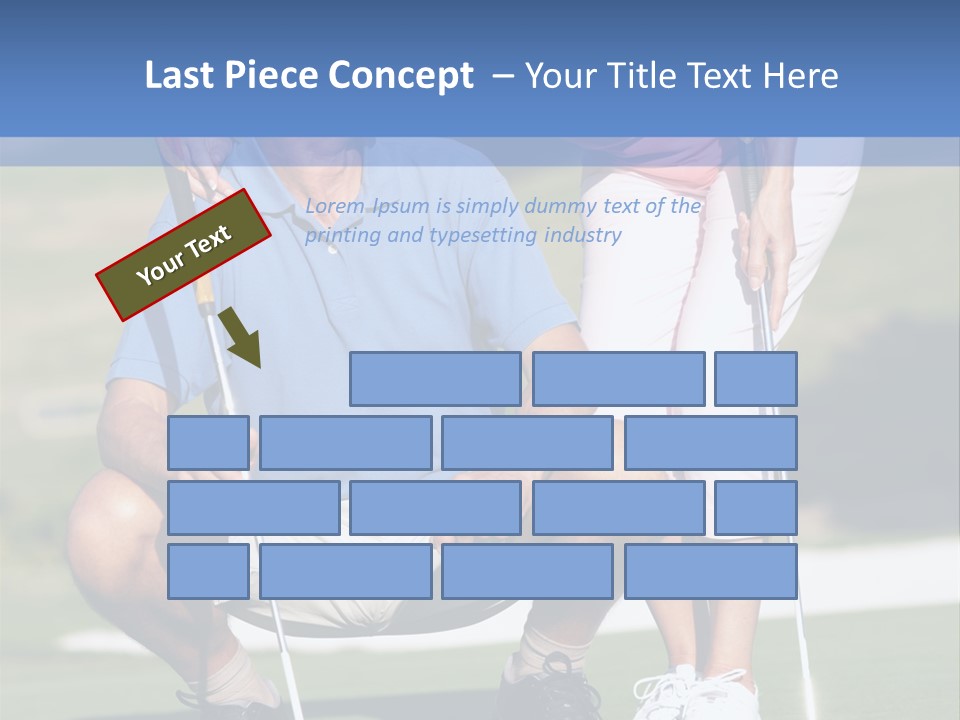 Last Piece Concept – Your Title Text Here

Your Text

Lorem Ipsum is simply dummy text of the printing and typesetting industry